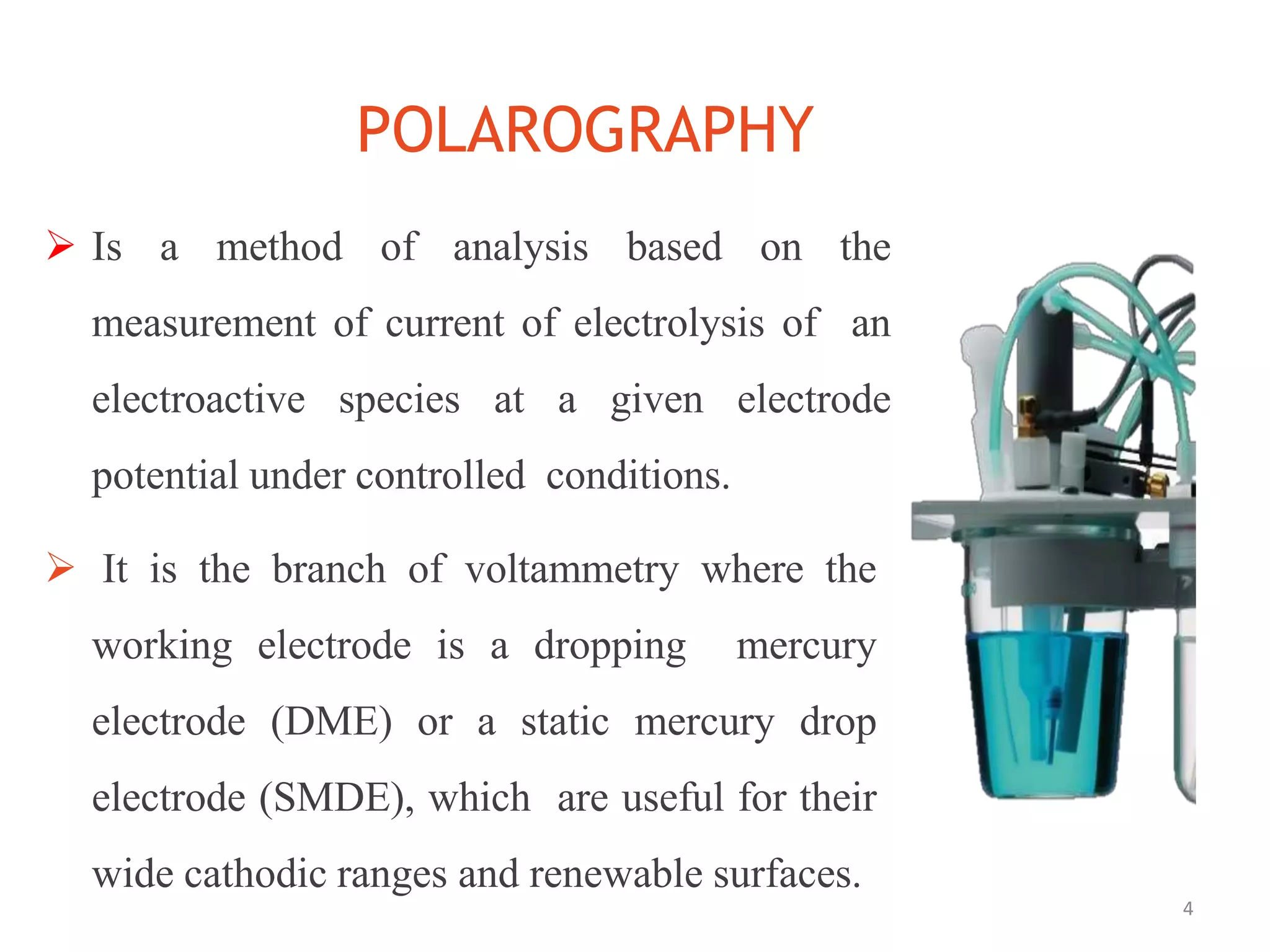 POLAROGRAPHY

➢ Is a method of analysis based on the measurement of current of electrolysis of an electroactive species at a given electrode potential under controlled conditions.

➢ It is the branch of voltammetry where the working electrode is a dropping mercury electrode (DME) or a static mercury drop electrode (SMDE), which are useful for their wide cathodic ranges and renewable surfaces.

4